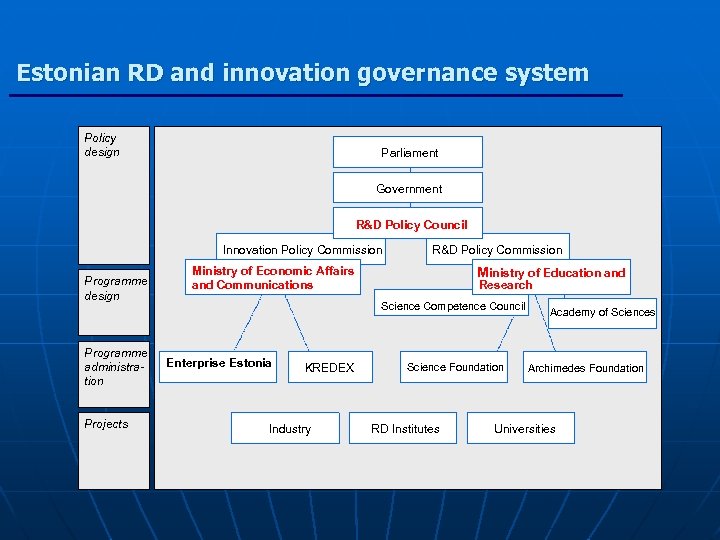 Estonian RD and innovation governance system

Policy design

Programme design

Programme administration

Projects

Parliament

Government

R&D Policy Council

Innovation Policy Commission

R&D Policy Commission

Ministry of Economic Affairs and Communications

Ministry of Education and Research

Science Competence Council

Academy of Sciences

Enterprise Estonia

KREDEX

Science Foundation

Archimedes Foundation

Industry

RD Institutes

Universities